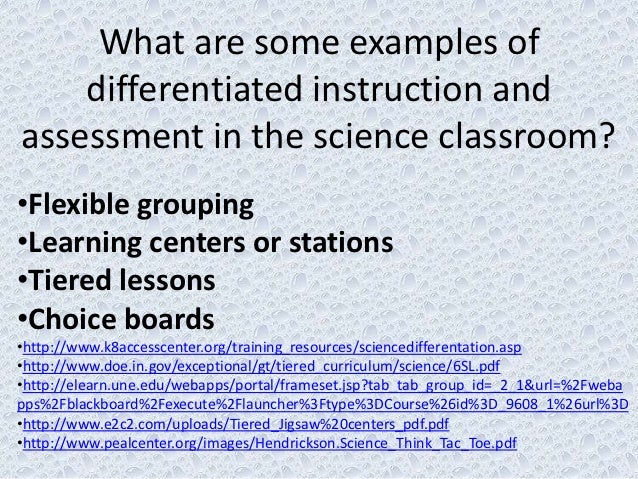 What are some examples of differentiated instruction and assessment in the science classroom?

•Flexible grouping
•Learning centers or stations
•Tiered lessons
•Choice boards
•http://www.k8accesscenter.org/training_resources/sciencedifferentation.asp
•http://www.doe.in.gov/exceptional/gt/tiered_curriculum/science/6SL.pdf
•http://elearn.une.edu/webapps/portal/frameset.jsp?tab_tab_group_id=_2_1&url=%2Fwebapps%2Fblackboard%2Fexecute%2Flauncher%3Ftype%3DCourse%26id%3D_9608_1%26url%3D
•http://www.e2c2.com/uploads/Tiered_Jigsaw%20centers_pdf.pdf
•http://www.pealcenter.org/images/Hendrickson.Science_Think_Tac_Toe.pdf